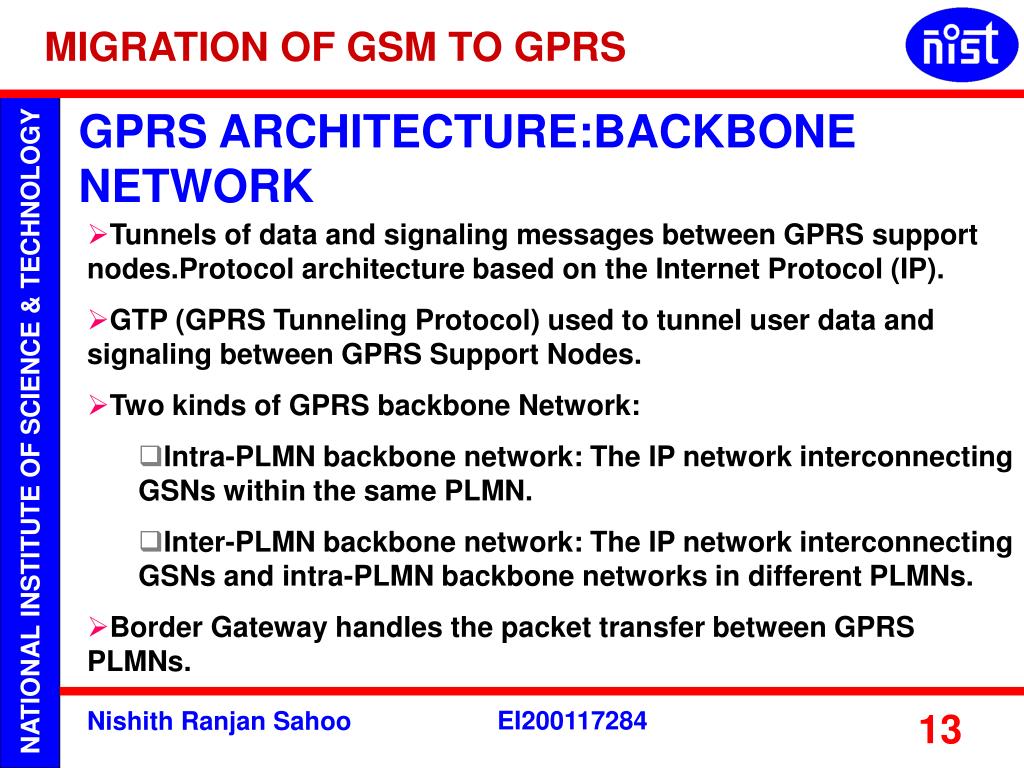 MIGRATION OF GSM TO GPRS

nist

NATIONAL INSTITUTE OF SCIENCE & TECHNOLOGY

GPRS ARCHITECTURE:BACKBONE NETWORK

➢Tunnels of data and signaling messages between GPRS support nodes.Protocol architecture based on the Internet Protocol (IP).

➢GTP (GPRS Tunneling Protocol) used to tunnel user data and signaling between GPRS Support Nodes.

➢Two kinds of GPRS backbone Network:

❑Intra-PLMN backbone network: The IP network interconnecting GSNs within the same PLMN.

❑Inter-PLMN backbone network: The IP network interconnecting GSNs and intra-PLMN backbone networks in different PLMNs.

➢Border Gateway handles the packet transfer between GPRS PLMNs.

Nishith Ranjan Sahoo EI200117284 13